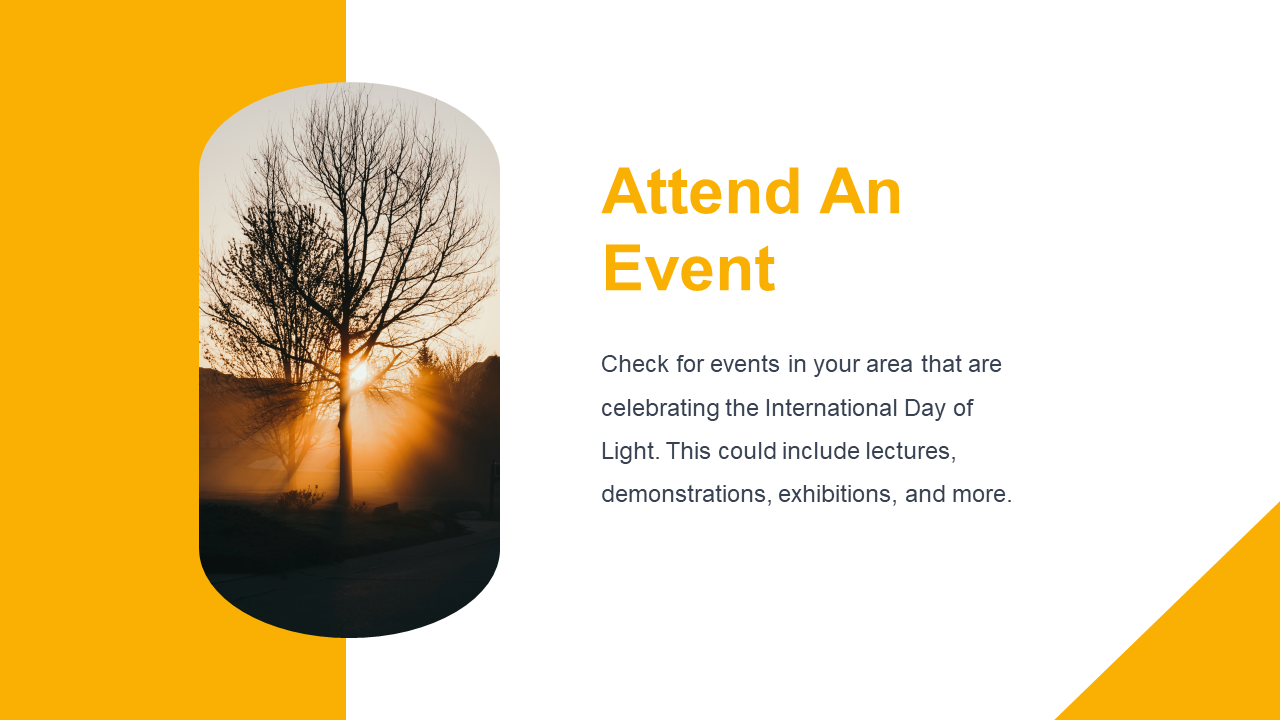 Attend An Event

Check for events in your area that are celebrating the International Day of Light. This could include lectures, demonstrations, exhibitions, and more.